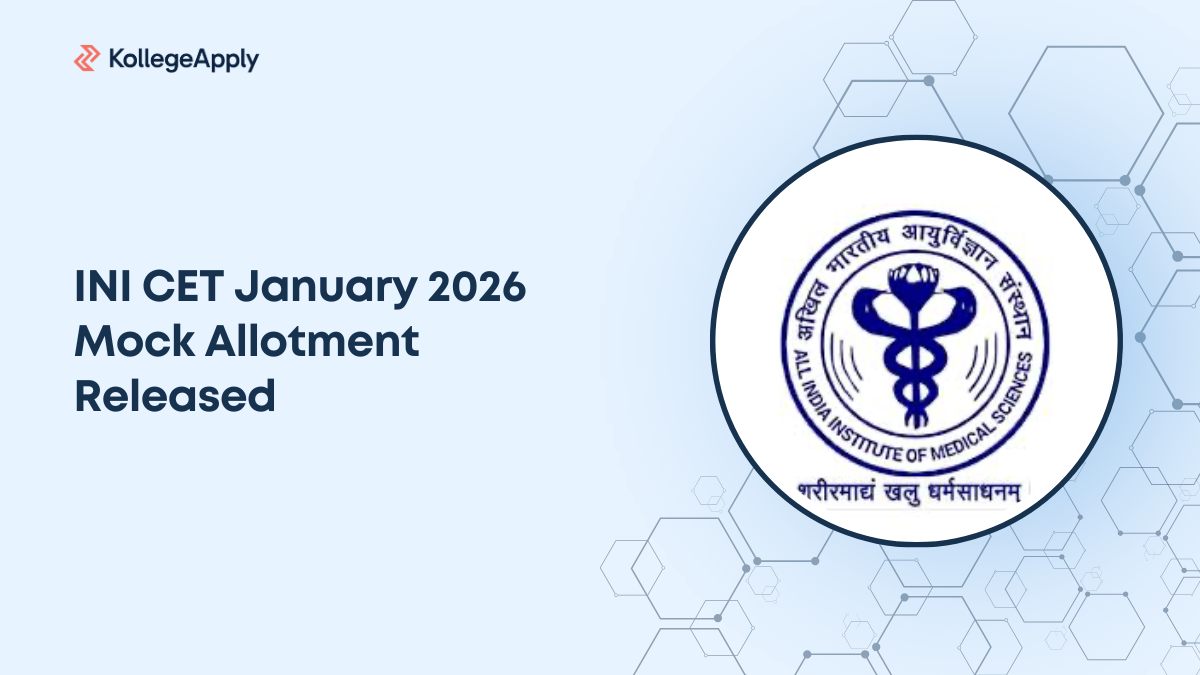 KollegeApply

INI CET January 2026 Mock Allotment Released

अखिल भारतीय आयुर्विज्ञान संस्थान

ALL INDIA INSTITUTE OF MEDICAL SCIENCES

शरीरमाद्यं खलु धर्मसाधनम्